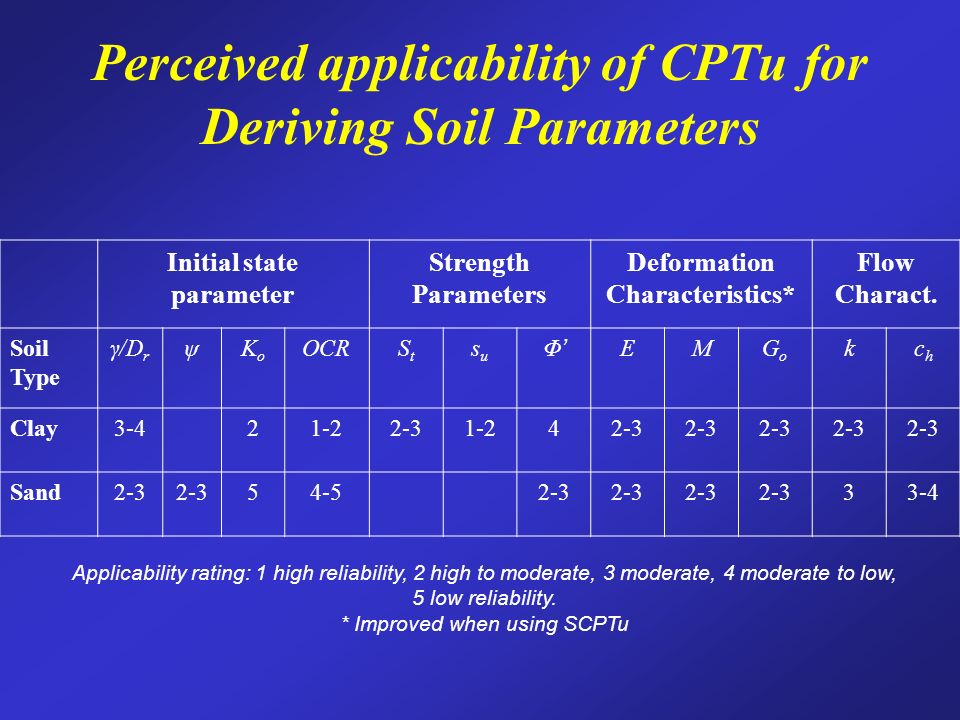 Perceived applicability of CPTu for Deriving Soil Parameters

| | Initial state parameter | | | | Strength Parameters | | | Deformation Characteristics* | | | Flow Charact. | |
|---|---|---|---|---|---|---|---|---|---|---|---|---|
| Soil Type | $\gamma/D_r$ | $\psi$ | $K_o$ | $OCR$ | $S_t$ | $s_u$ | $\Phi'$ | $E$ | $M$ | $G_o$ | $k$ | $c_h$ |
| Clay | 3-4 | | 2 | 1-2 | 2-3 | 1-2 | 4 | 2-3 | 2-3 | 2-3 | 2-3 | 2-3 |
| Sand | 2-3 | 2-3 | 5 | 4-5 | | | 2-3 | 2-3 | 2-3 | 2-3 | 3 | 3-4 |

Applicability rating: 1 high reliability, 2 high to moderate, 3 moderate, 4 moderate to low, 5 low reliability.
* Improved when using SCPTu